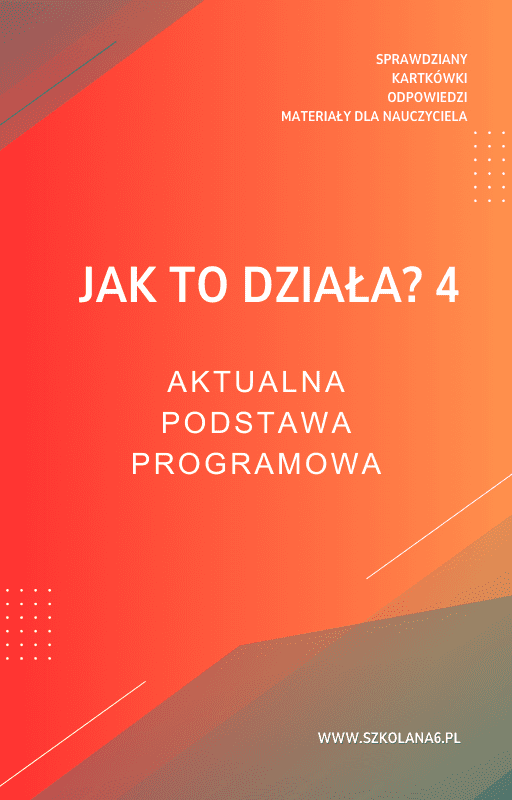 SPRAWDZIANY
KARTKÓWKI
ODPOWIEDZI
MATERIAŁY DLA NAUCZYCIELA

JAK TO DZIAŁA? 4

AKTUALNA
PODSTAWA
PROGRAMOWA

WWW.SZKOLANA6.PL